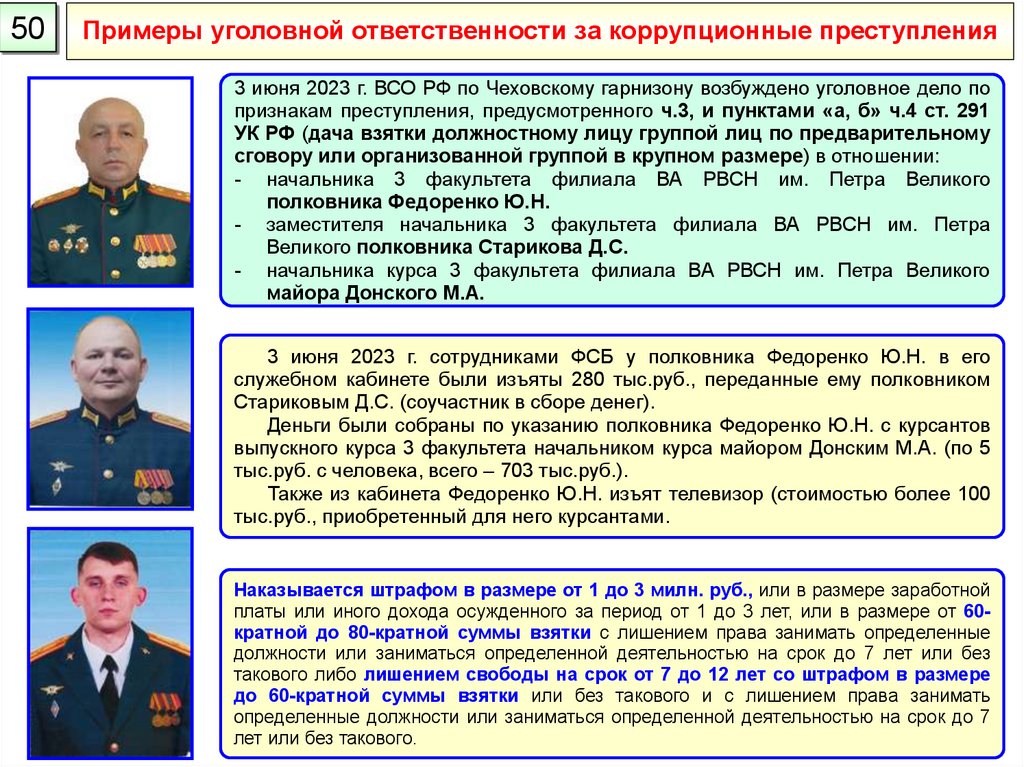 50

Примеры уголовной ответственности за коррупционные преступления

3 июня 2023 г. ВСО РФ по Чеховскому гарнизону возбуждено уголовное дело по признакам преступления, предусмотренного ч.3, и пунктами «а, б» ч.4 ст. 291 УК РФ (дача взятки должностному лицу группой лиц по предварительному сговору или организованной группой в крупном размере) в отношении:
- начальника 3 факультета филиала ВА РВСН им. Петра Великого полковника Федоренко Ю.Н.
- заместителя начальника 3 факультета филиала ВА РВСН им. Петра Великого полковника Старикова Д.С.
- начальника курса 3 факультета филиала ВА РВСН им. Петра Великого майора Донского М.А.

3 июня 2023 г. сотрудниками ФСБ у полковника Федоренко Ю.Н. в его служебном кабинете были изъяты 280 тыс.руб., переданные ему полковником Стариковым Д.С. (соучастник в сборе денег).

Деньги были собраны по указанию полковника Федоренко Ю.Н. с курсантов выпускного курса 3 факультета начальником курса майором Донским М.А. (по 5 тыс.руб. с человека, всего – 703 тыс.руб.).

Также из кабинета Федоренко Ю.Н. изъят телевизор (стоимостью более 100 тыс.руб., приобретенный для него курсантами.

Наказывается штрафом в размере от 1 до 3 милн. руб., или в размере заработной платы или иного дохода осужденного за период от 1 до 3 лет, или в размере от 60-кратной до 80-кратной суммы взятки с лишением права занимать определенные должности или заниматься определенной деятельностью на срок до 7 лет или без такового либо лишением свободы на срок от 7 до 12 лет со штрафом в размере до 60-кратной суммы взятки или без такового и с лишением права занимать определенные должности или заниматься определенной деятельностью на срок до 7 лет или без такового.